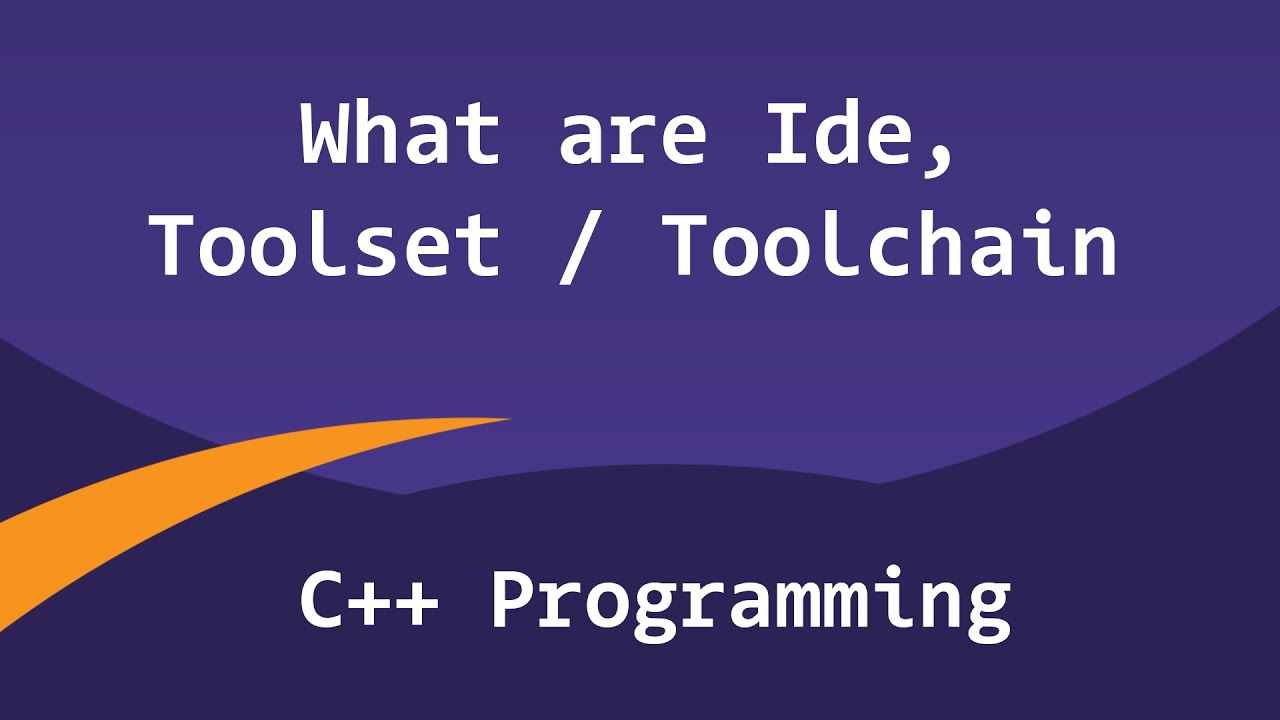 What are Ide,
Toolset / Toolchain

C++ Programming